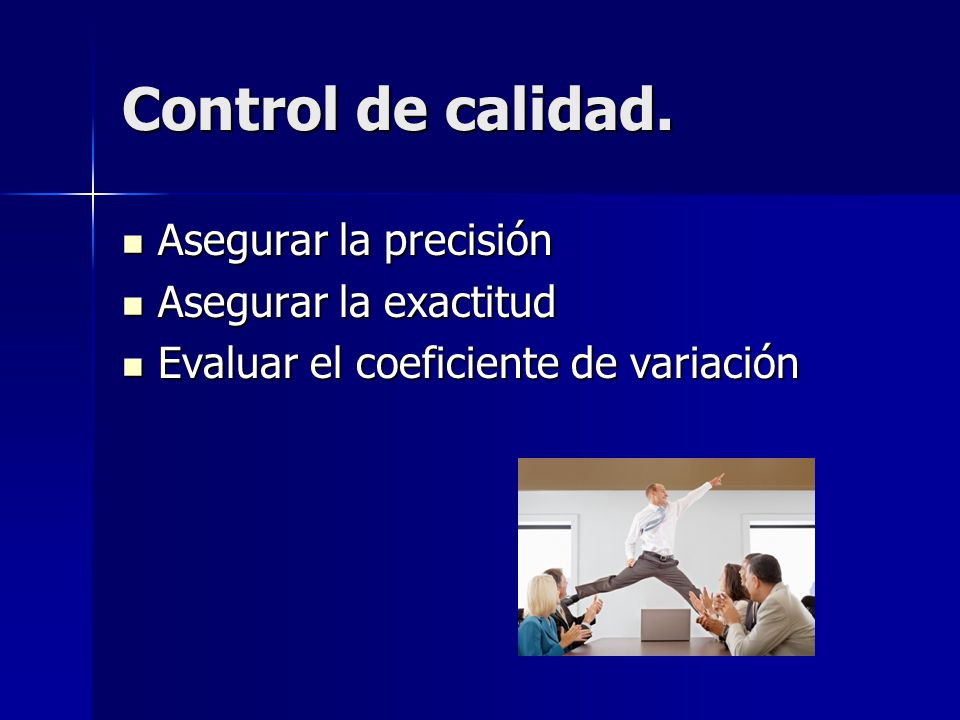 Control de calidad.

- Asegurar la precisión
- Asegurar la exactitud
- Evaluar el coeficiente de variación